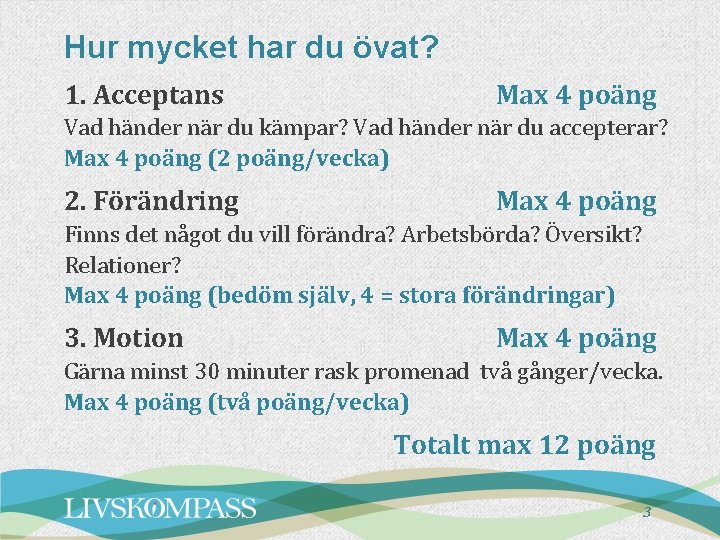 Hur mycket har du övat?

1. Acceptans Max 4 poäng
Vad händer när du kämpar? Vad händer när du accepterar?
Max 4 poäng (2 poäng/vecka)

2. Förändring Max 4 poäng
Finns det något du vill förändra? Arbetsbörda? Översikt? Relationer?
Max 4 poäng (bedöm själv, 4 = stora förändringar)

3. Motion Max 4 poäng
Gärna minst 30 minuter rask promenad två gånger/vecka.
Max 4 poäng (två poäng/vecka)

Totalt max 12 poäng

LIVSKOMPASS

3